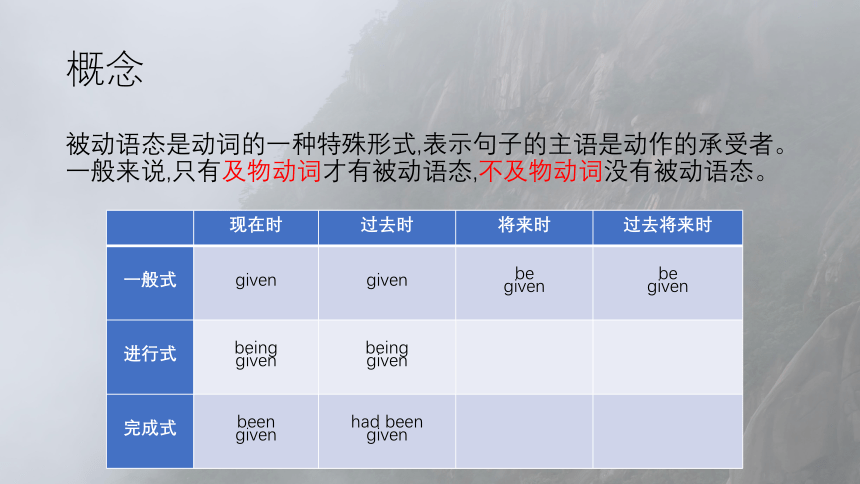 概念

被动语态是动词的一种特殊形式,表示句子的主语是动作的承受者。一般来说,只有及物动词才有被动语态,不及物动词没有被动语态。

| | 现在时 | 过去时 | 将来时 | 过去将来时 |
|---|---|---|---|---|
| 一般式 | given | given | be given | be given |
| 进行式 | being given | being given | | |
| 完成式 | been given | had been given | | |